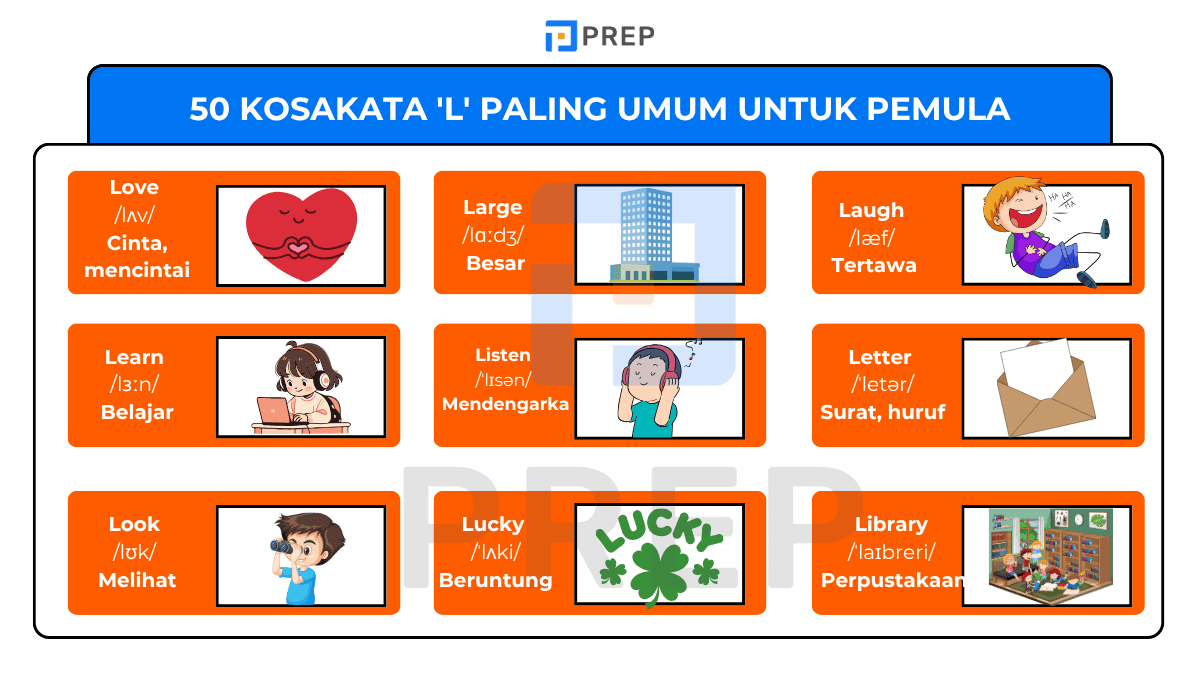 PREP

50 KOSAKATA 'L' PALING UMUM UNTUK PEMULA

Love
/lʌv/
Cinta, mencintai

Large
/lɑːdʒ/
Besar

Laugh
/læf/
Tertawa

HA HA HA

Learn
/lɜːn/
Belajar

Listen
/ˈlɪsən/
Mendengarka

Letter
/ˈletər/
Surat, huruf

Look
/lʊk/
Melihat

Lucky
/ˈlʌki/
Beruntung

LUCKY

Library
/ˈlaɪbreri/
Perpustakaan

PREP